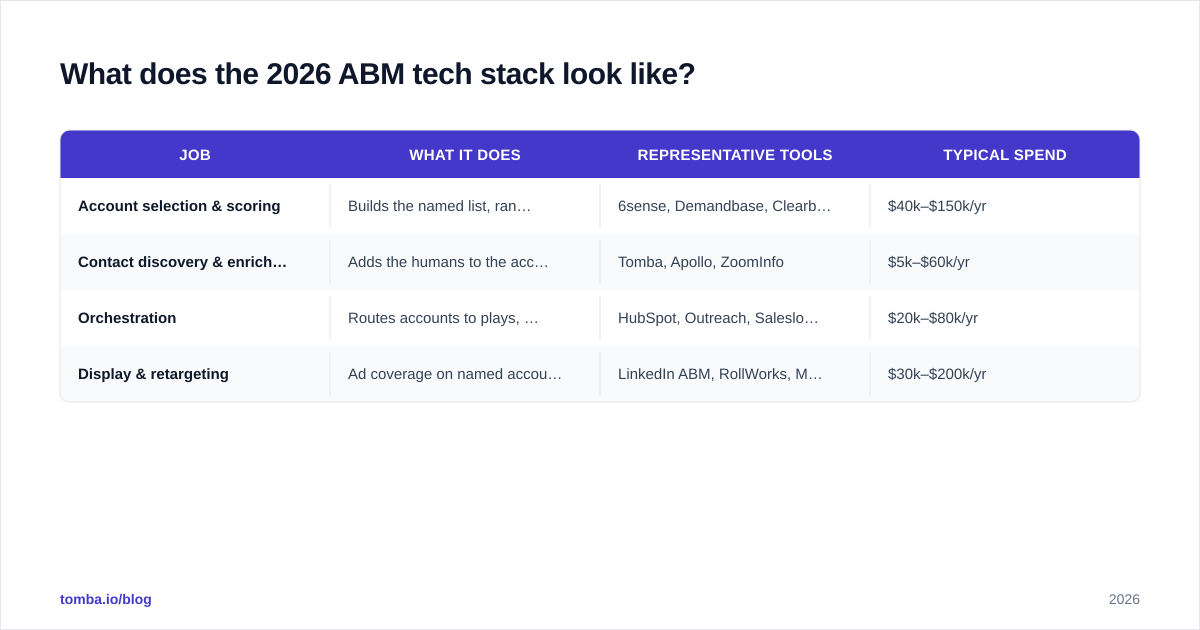 What does the 2026 ABM tech stack look like?

| JOB | WHAT IT DOES | REPRESENTATIVE TOOLS | TYPICAL SPEND |
|---|---|---|---|
| Account selection & scoring | Builds the named list, ran… | 6sense, Demandbase, Clearb… | \$40k–\$150k/yr |
| Contact discovery & enrich… | Adds the humans to the acc… | Tomba, Apollo, ZoomInfo | \$5k–\$60k/yr |
| Orchestration | Routes accounts to plays, … | HubSpot, Outreach, Saleslo… | \$20k–\$80k/yr |
| Display & retargeting | Ad coverage on named accou… | LinkedIn ABM, RollWorks, M… | \$30k–\$200k/yr |

tomba.io/blog

2026